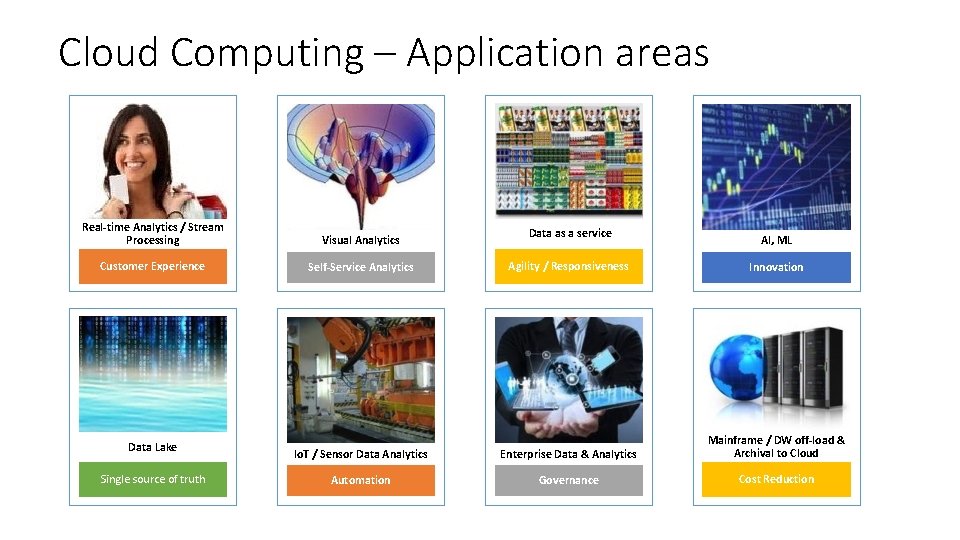 Cloud Computing – Application areas

Real-time Analytics / Stream Processing

Customer Experience

Visual Analytics

Self-Service Analytics

Data as a service

Agility / Responsiveness

AI, ML

Innovation

Data Lake

Single source of truth

IoT / Sensor Data Analytics

Automation

Enterprise Data & Analytics

Governance

Mainframe / DW off-load & Archival to Cloud

Cost Reduction